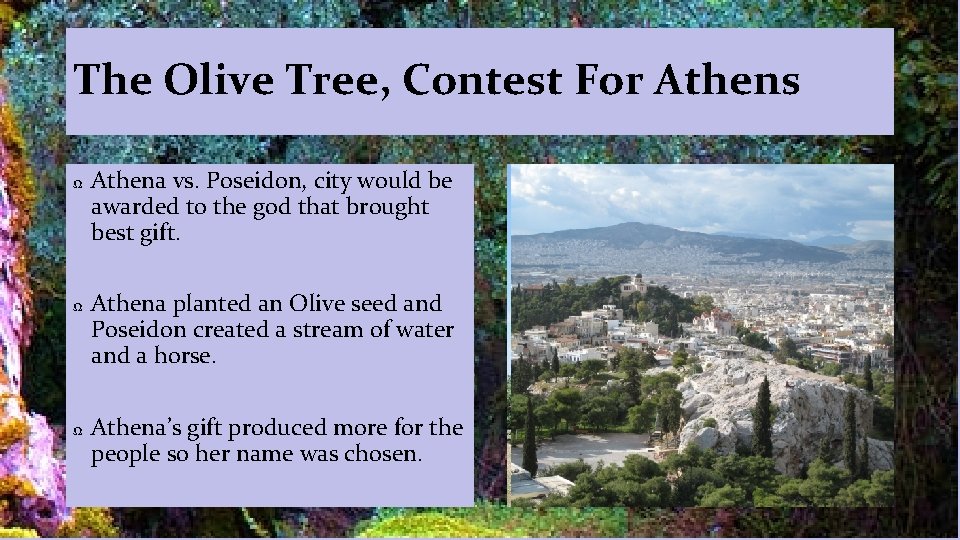 The Olive Tree, Contest For Athens

Athena vs. Poseidon, city would be awarded to the god that brought best gift.

Athena planted an Olive seed and Poseidon created a stream of water and a horse.

Athena's gift produced more for the people so her name was chosen.